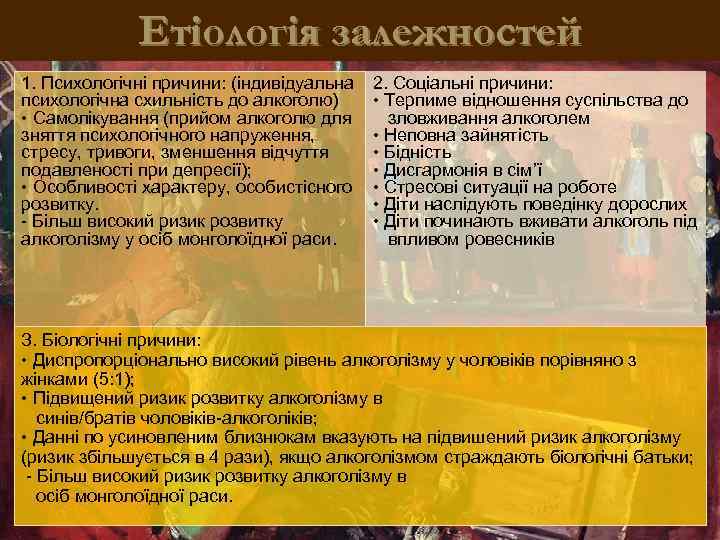 Етіологія залежностей

1. Психологічні причини: (індивідуальна психологічна схильність до алкоголю)
• Самолікування (прийом алкоголю для зняття психологічного напруження, стресу, тривоги, зменшення відчуття подавленості при депресії);
• Особливості характеру, особистісного розвитку.
- Більш високий ризик розвитку алкоголізму у осіб монголоїдної раси.

2. Соціальні причини:
• Терпиме відношення суспільства до зловживання алкоголем
• Неповна зайнятість
• Бідність
• Дисгармонія в сім'ї
• Стресові ситуації на роботе
• Діти наслідують поведінку дорослих
• Діти починають вживати алкоголь під впливом ровесників

3. Біологічні причини:
• Диспропорціонально високий рівень алкоголізму у чоловіків порівняно з жінками (5:1);
• Підвищений ризик розвитку алкоголізму в синів/братів чоловіків-алкоголіків;
• Данні по усиновленим близнюкам вказують на підвишений ризик алкоголізму (ризик збільшується в 4 рази), якщо алкоголізмом страждають біологічні батьки;
- Більш високий ризик розвитку алкоголізму в осіб монголоїдної раси.